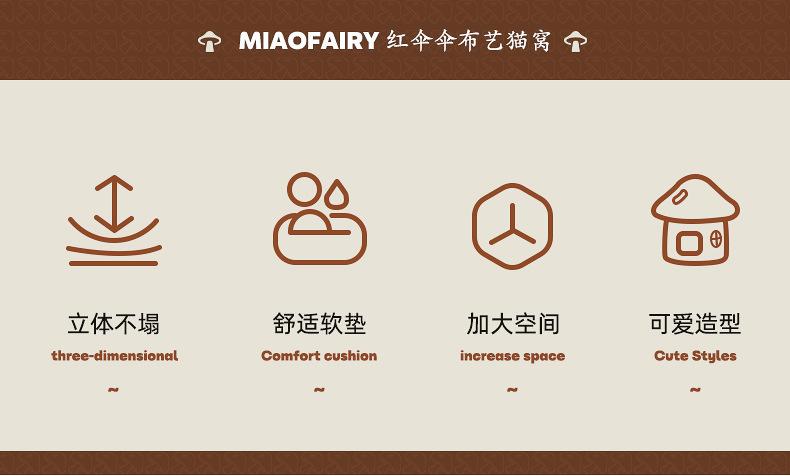 MIAOFAIRY 红伞伞布艺猫窝

立体不塌
three-dimensional
~

舒适软垫
Comfort cushion
~

加大空间
increase space
~

可爱造型
Cute Styles
~